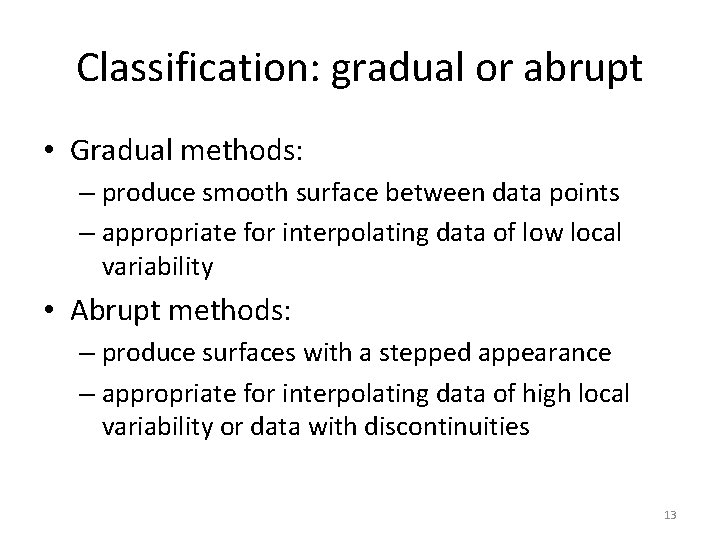 Classification: gradual or abrupt

• Gradual methods:
– produce smooth surface between data points
– appropriate for interpolating data of low local variability

• Abrupt methods:
– produce surfaces with a stepped appearance
– appropriate for interpolating data of high local variability or data with discontinuities

13